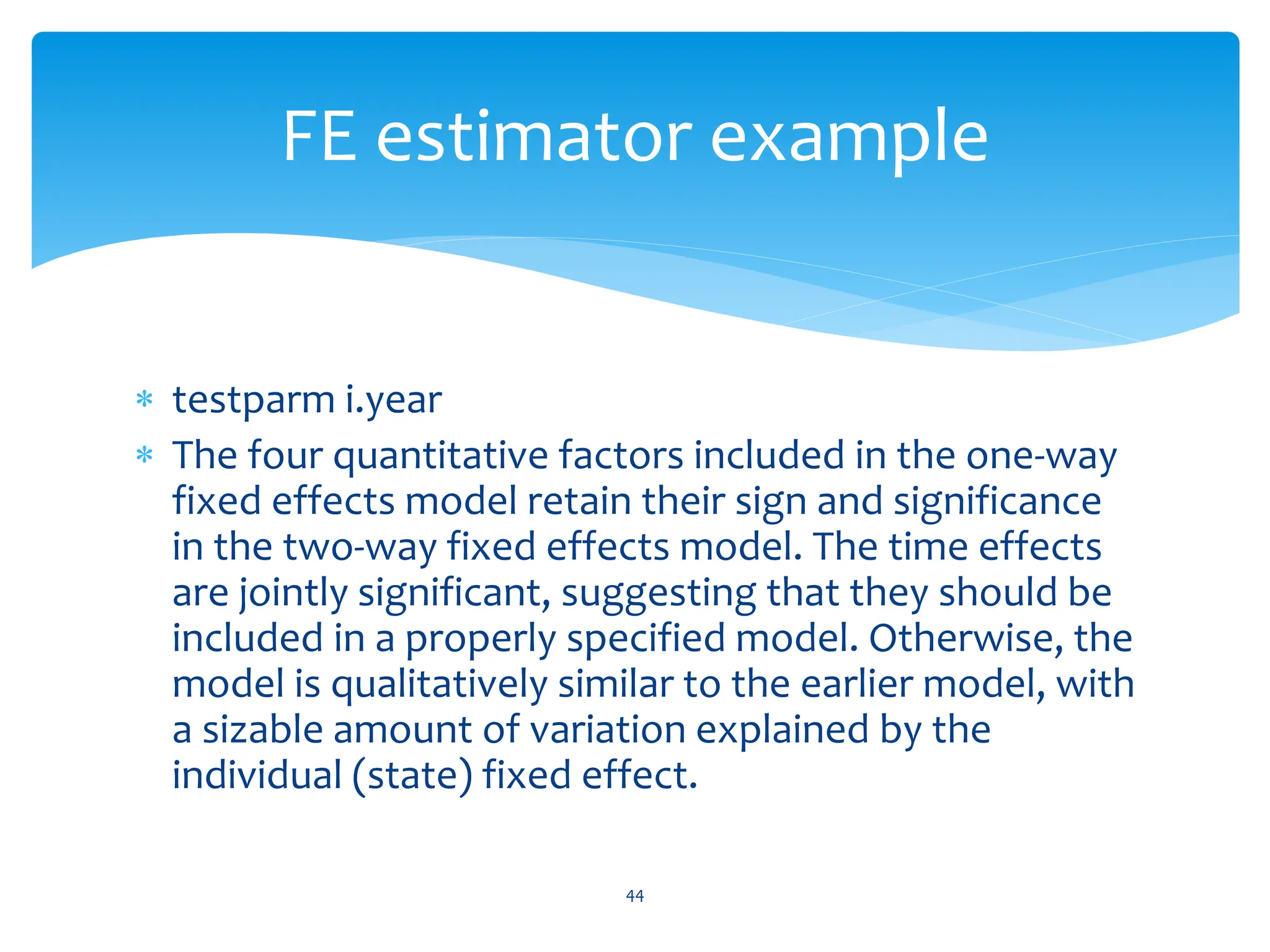 FE estimator example

* testparm i.year
* The four quantitative factors included in the one-way fixed effects model retain their sign and significance in the two-way fixed effects model. The time effects are jointly significant, suggesting that they should be included in a properly specified model. Otherwise, the model is qualitatively similar to the earlier model, with a sizable amount of variation explained by the individual (state) fixed effect.

44